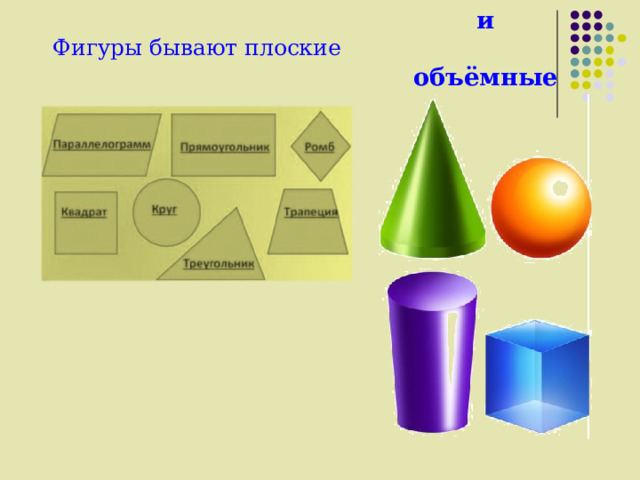 Фигуры бывают плоские

и

объёмные

Параллелограмм

Прямоугольник

Ромб

Квадрат

Круг

Трапеция

Треугольник